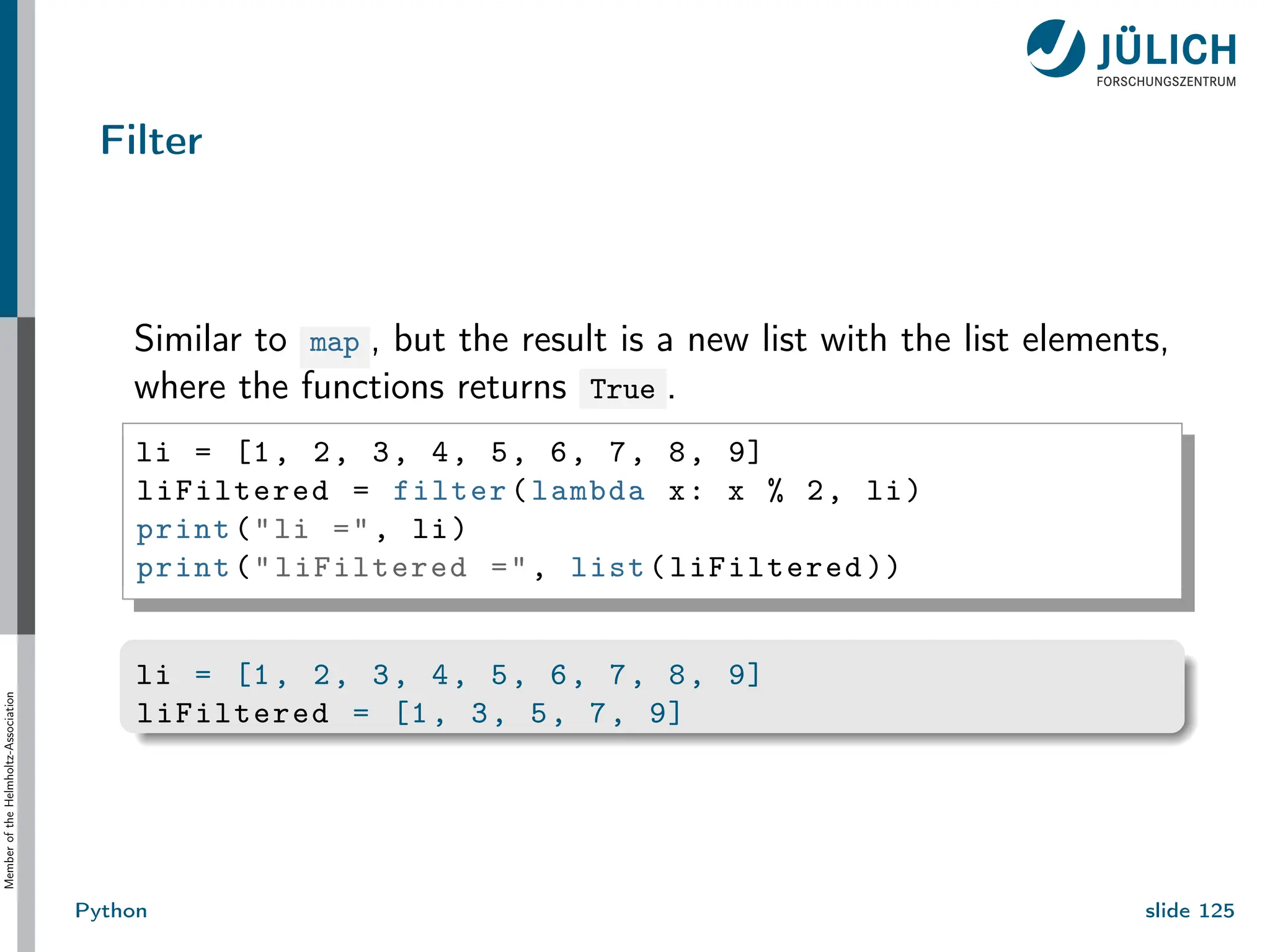 JÜLICH
FORSCHUNGSZENTRUM

Filter

Similar to map , but the result is a new list with the list elements, where the functions returns True .

li = [1, 2, 3, 4, 5, 6, 7, 8, 9]
liFiltered = filter(lambda x: x % 2, li)
print("li =", li)
print("liFiltered =", list(liFiltered))

li = [1, 2, 3, 4, 5, 6, 7, 8, 9]
liFiltered = [1, 3, 5, 7, 9]

Member of the Helmholtz-Association

Python

slide 125